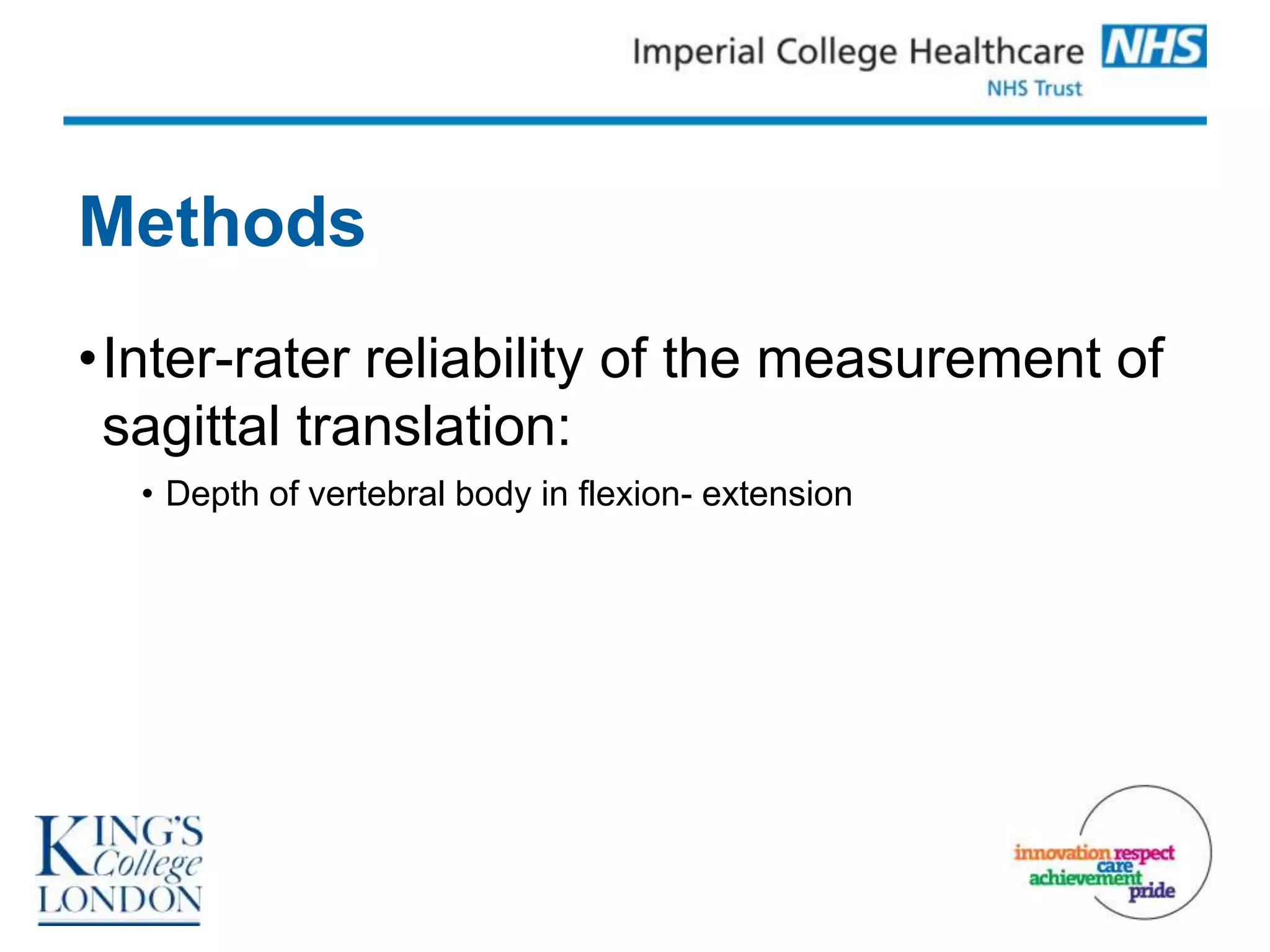 Imperial College Healthcare NHS
NHS Trust

Methods

• Inter-rater reliability of the measurement of sagittal translation:

• Depth of vertebral body in flexion- extension

KING'S College LONDON

innovation respect care achievement pride